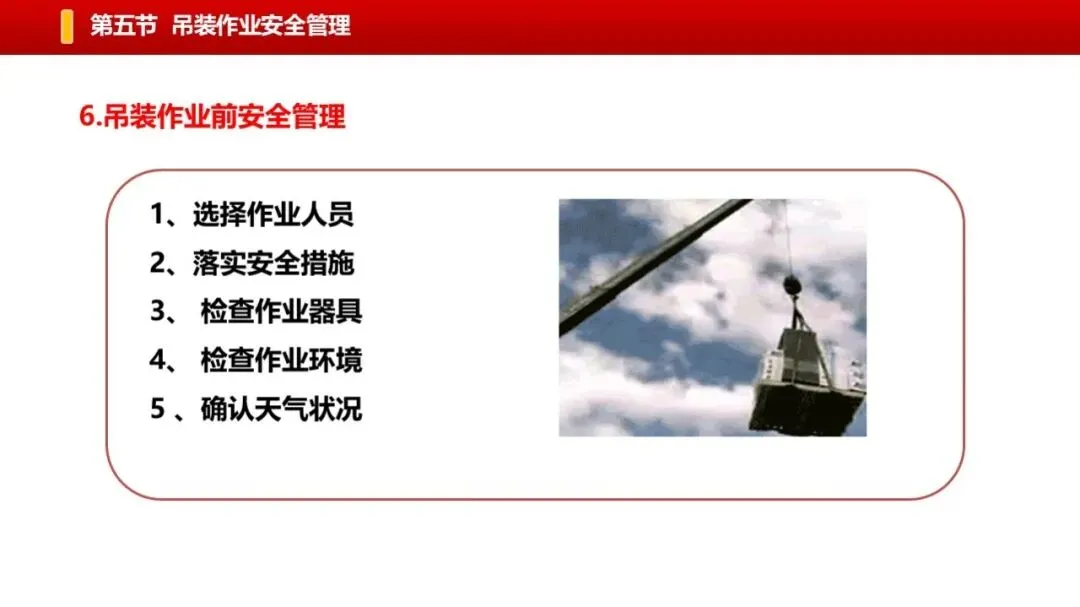 第五节 吊装作业安全管理

6.吊装作业前安全管理

1、选择作业人员
2、落实安全措施
3、 检查作业器具
4、 检查作业环境
5 、确认天气状况